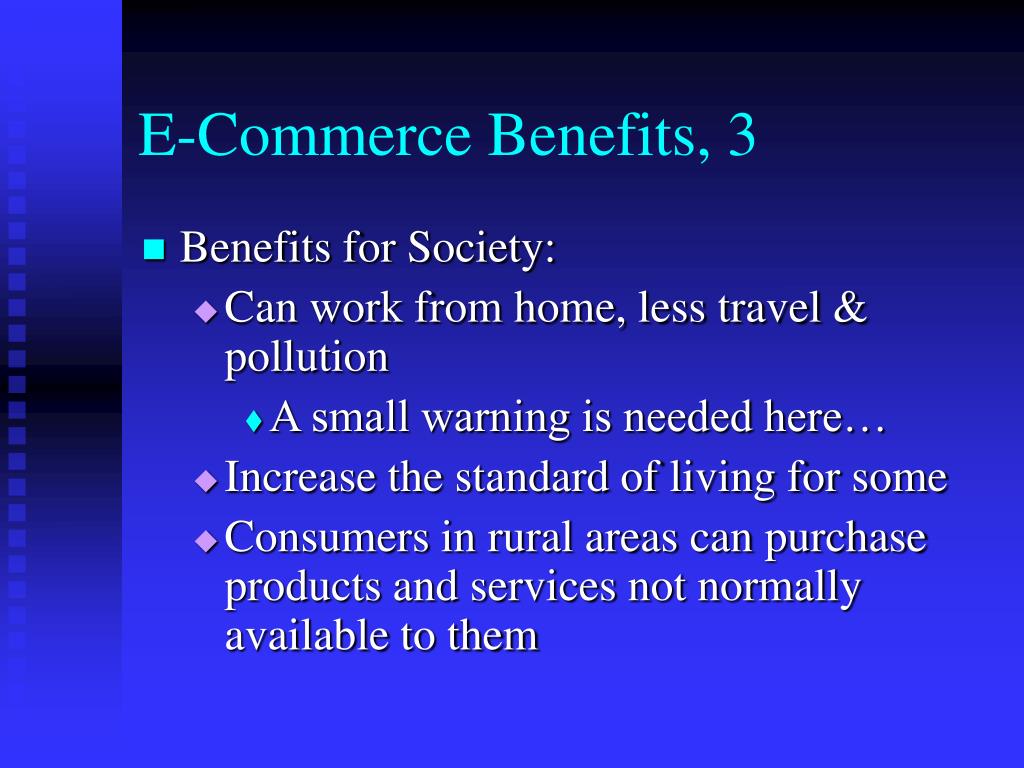 E-Commerce Benefits, 3

Benefits for Society:

Can work from home, less travel & pollution

A small warning is needed here…

Increase the standard of living for some

Consumers in rural areas can purchase products and services not normally available to them